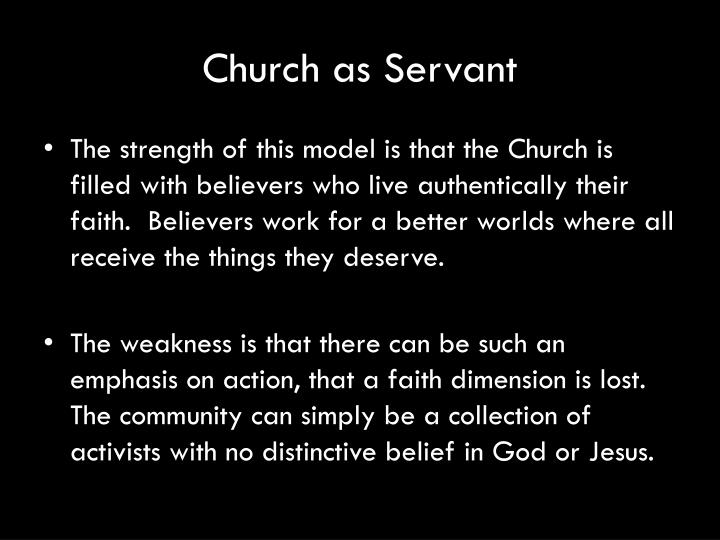 Church as Servant

• The strength of this model is that the Church is filled with believers who live authentically their faith. Believers work for a better worlds where all receive the things they deserve.

• The weakness is that there can be such an emphasis on action, that a faith dimension is lost. The community can simply be a collection of activists with no distinctive belief in God or Jesus.